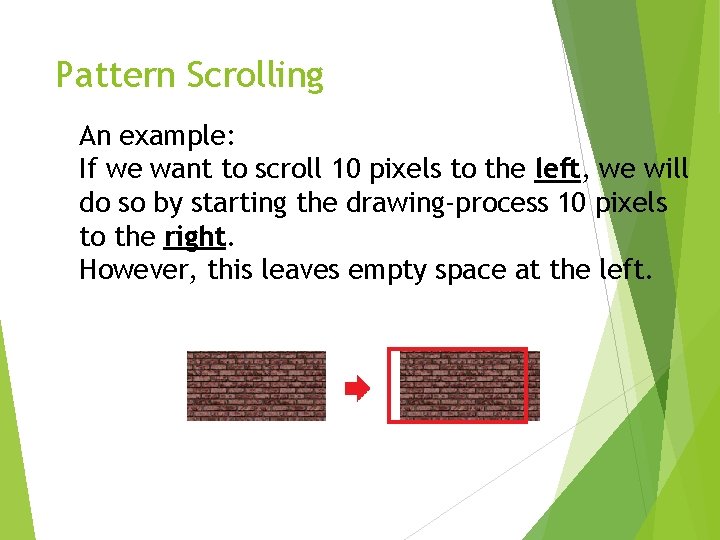 Pattern Scrolling

An example:
If we want to scroll 10 pixels to the left, we will do so by starting the drawing-process 10 pixels to the right.
However, this leaves empty space at the left.